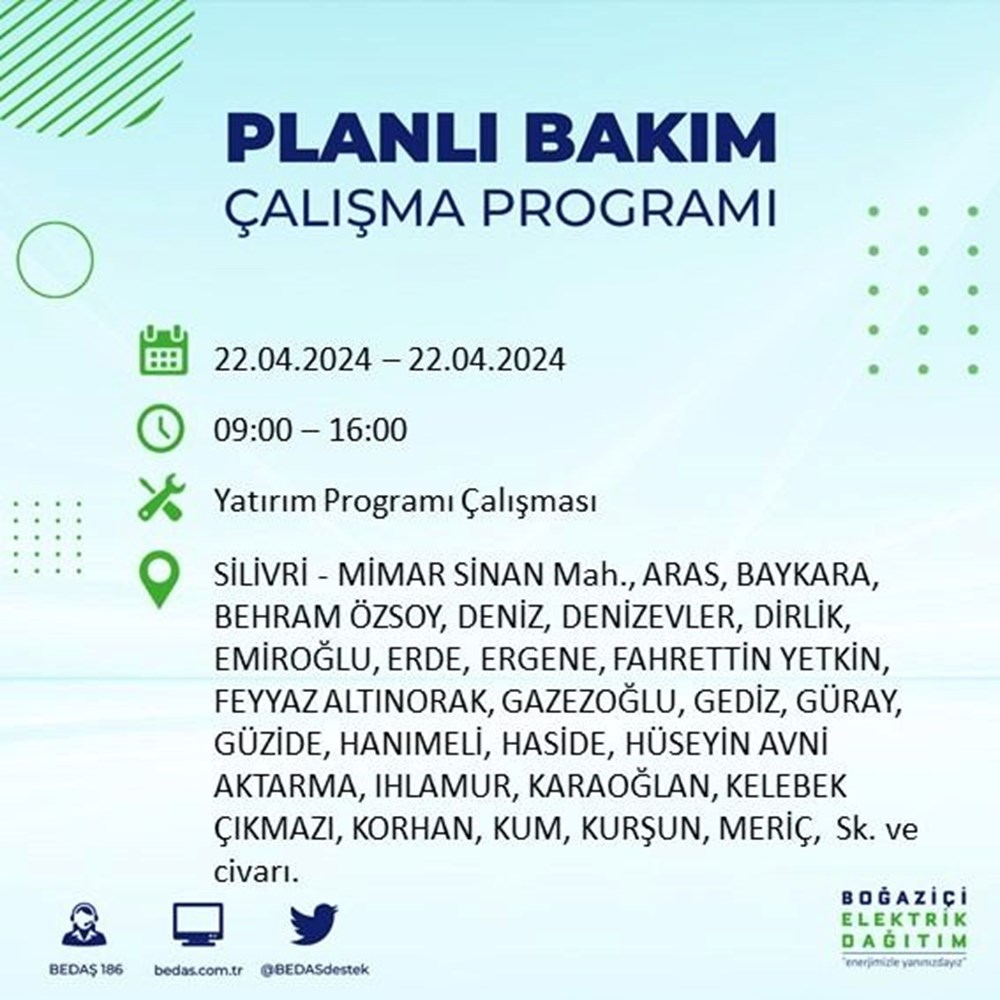 PLANLI BAKIM
ÇALIŞMA PROGRAMI

22.04.2024 – 22.04.2024

09:00 – 16:00

Yatırım Programı Çalışması

SİLİVRİ - MİMAR SİNAN Mah., ARAS, BAYKARA, BEHRAM ÖZSOY, DENİZ, DENİZEVLER, DİRLİK, EMİROĞLU, ERDE, ERGENE, FAHRETTİN YETKİN, FEYYAZ ALTINORAK, GAZEZOĞLU, GEDİZ, GÜRAY, GÜZİDE, HANIMELİ, HASİDE, HÜSEYİN AVNİ AKTARMA, IHLAMUR, KARAOĞLAN, KELEBEK ÇIKMAZI, KORHAN, KUM, KURŞUN, MERİÇ, Sk. ve civarı.

BEDAŞ 186
bedas.com.tr
@BEDASdestek

BOĞAZİÇİ
ELEKTRİK
DAĞITIM
"enerjimizle yanınızdayız"